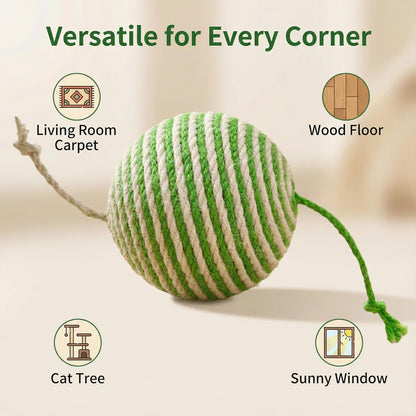 Versatile for Every Corner

Living Room Carpet

Wood Floor

Cat Tree

Sunny Window